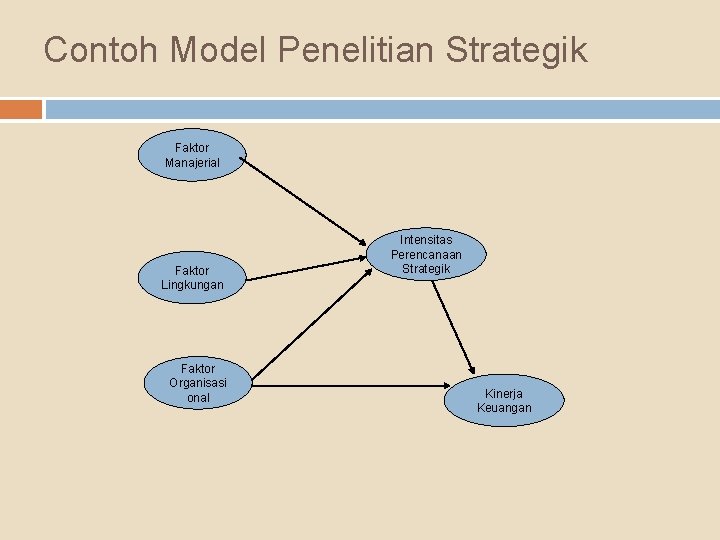 Contoh Model Penelitian Strategik

Faktor Manajerial

Faktor Lingkungan

Faktor Organisasi onal

Intensitas Perencanaan Strategik

Kinerja Keuangan